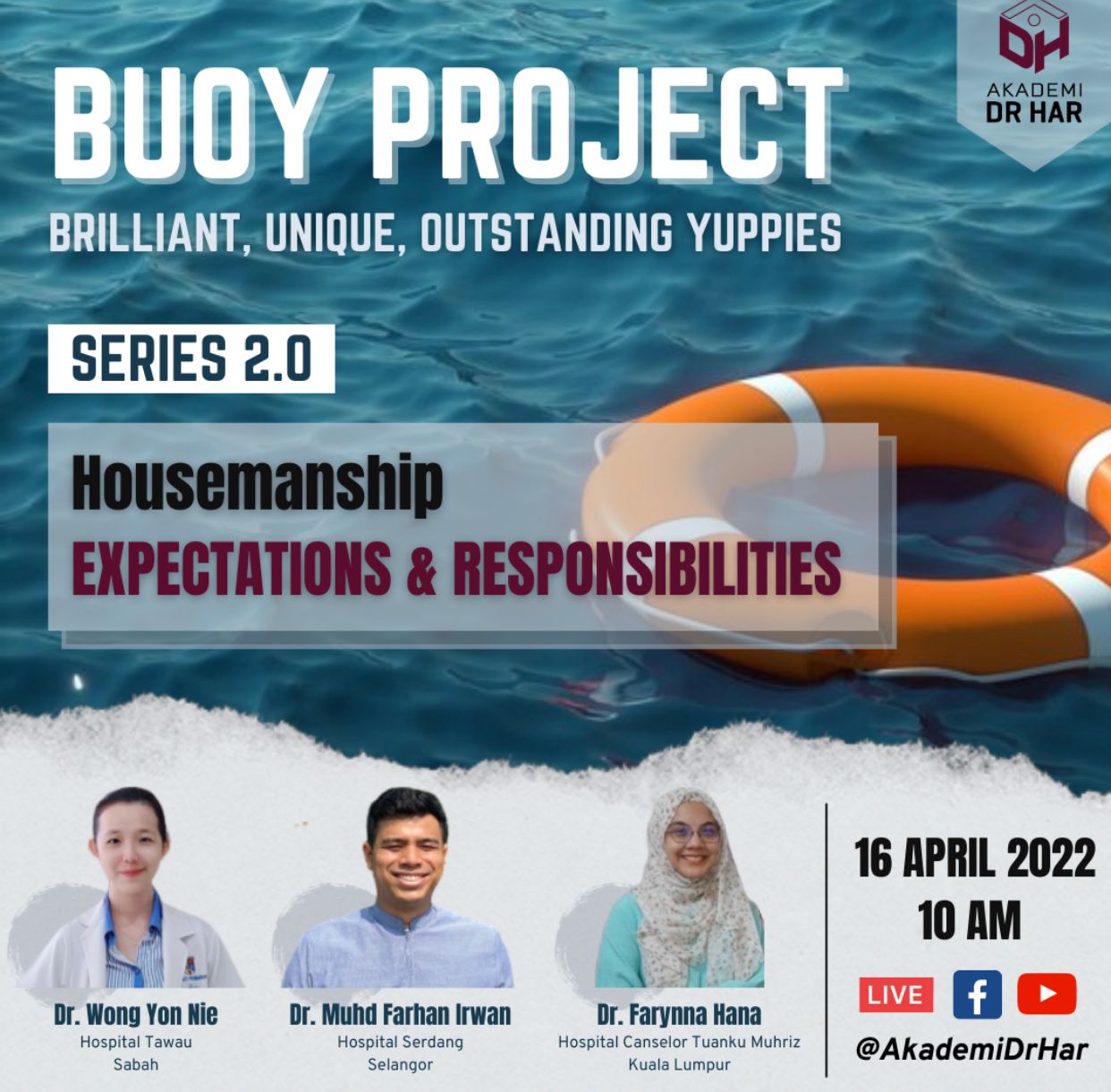 DH
AKADEMI
DR HAR

BUOY PROJECT
BRILLIANT, UNIQUE, OUTSTANDING YUPPIES

SERIES 2.0

Housemanship
EXPECTATIONS & RESPONSIBILITIES

Dr. Wong Yon Nie
Hospital Tawau
Sabah

Dr. Muhd Farhan Irwan
Hospital Serdang
Selangor

Dr. Farynna Hana
Hospital Canselor Tuanku Muhriz
Kuala Lumpur

16 APRIL 2022
10 AM

LIVE

@AkademiDrHar